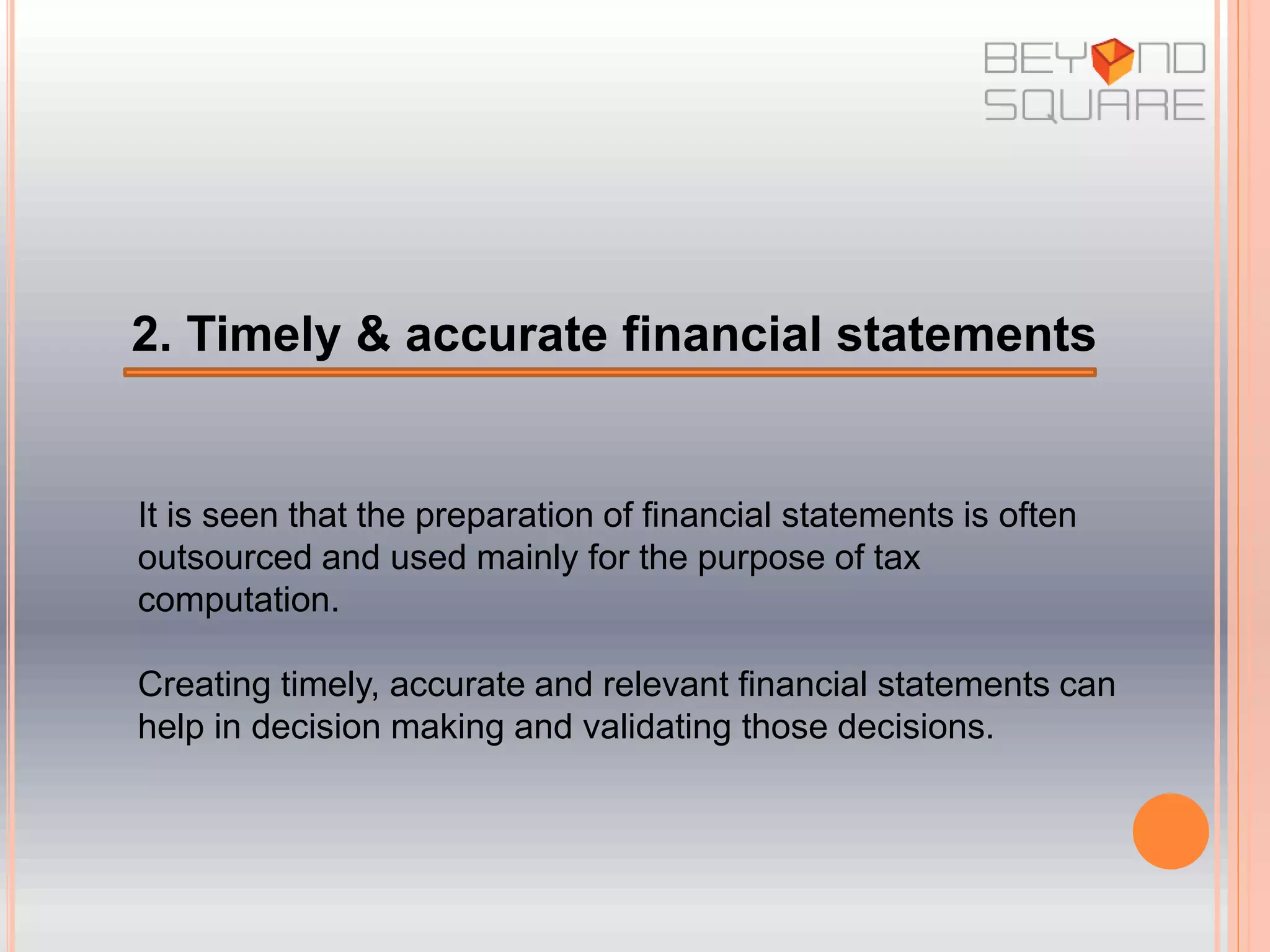 BEYOND SQUARE

2. Timely & accurate financial statements

It is seen that the preparation of financial statements is often outsourced and used mainly for the purpose of tax computation.

Creating timely, accurate and relevant financial statements can help in decision making and validating those decisions.